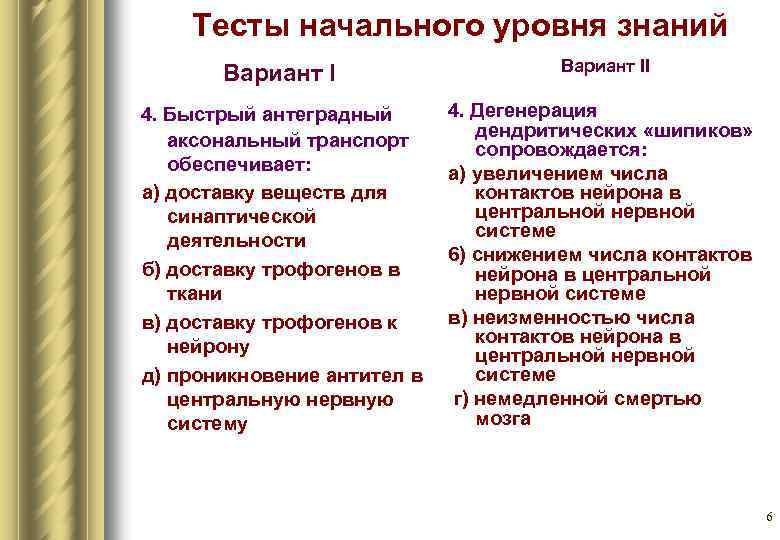 Тесты начального уровня знаний

Вариант I

4. Быстрый антеградный аксональный транспорт обеспечивает:
а) доставку веществ для синаптической деятельности
б) доставку трофогенов в ткани
в) доставку трофогенов к нейрону
д) проникновение антител в центральную нервную систему

Вариант II

4. Дегенерация дендритических «шипиков» сопровождается:
а) увеличением числа контактов нейрона в центральной нервной системе
б) снижением числа контактов нейрона в центральной нервной системе
в) неизменностью числа контактов нейрона в центральной нервной системе
г) немедленной смертью мозга

6